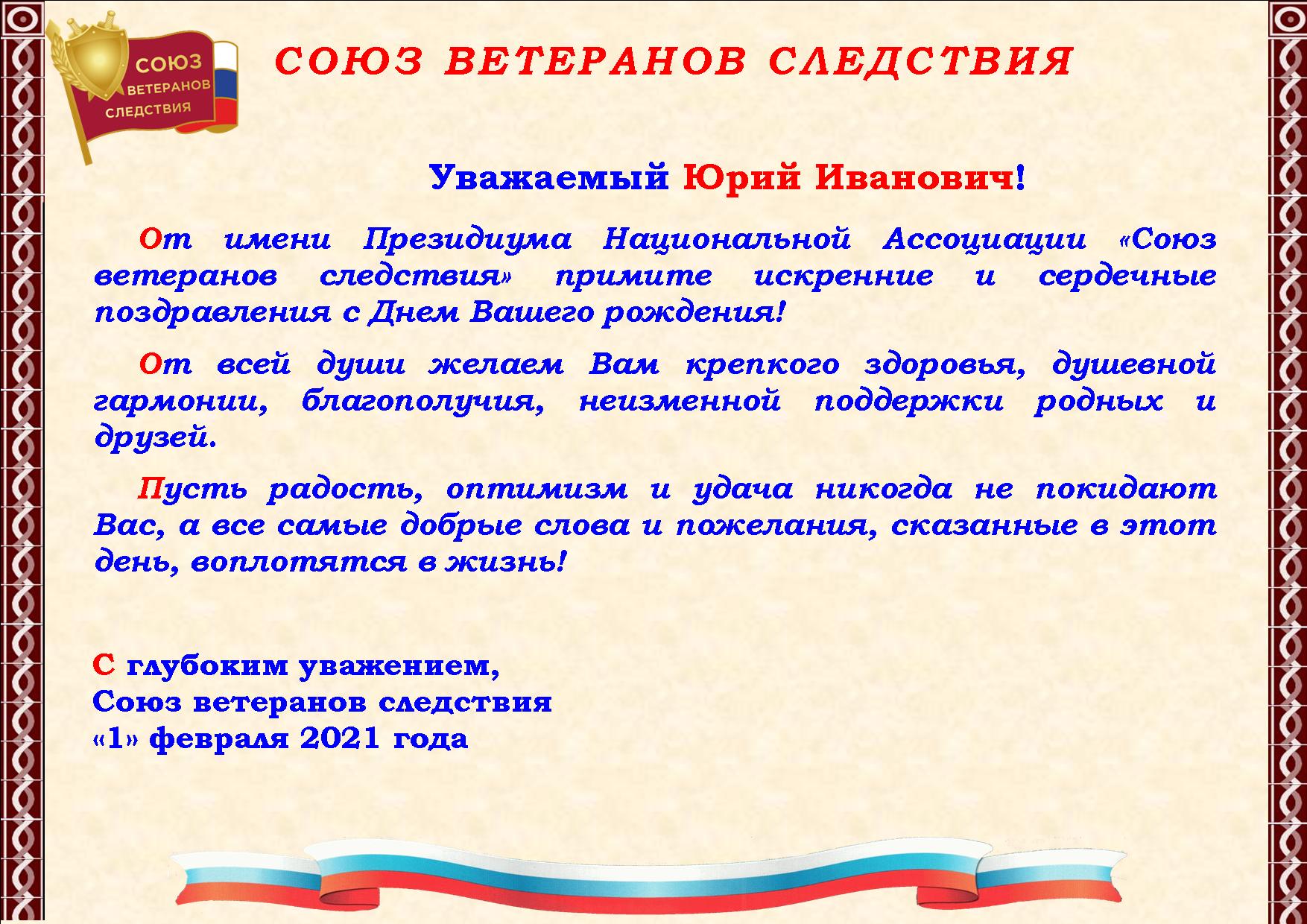 СОЮЗ ВЕТЕРАНОВ СЛЕДСТВИЯ

СОЮЗ ВЕТЕРАНОВ СЛЕДСТВИЯ

Уважаемый Юрий Иванович!

От имени Президиума Национальной Ассоциации «Союз ветеранов следствия» примите искренние и сердечные поздравления с Днем Вашего рождения!

От всей души желаем Вам крепкого здоровья, душевной гармонии, благополучия, неизменной поддержки родных и друзей.

Пусть радость, оптимизм и удача никогда не покидают Вас, а все самые добрые слова и пожелания, сказанные в этот день, воплотятся в жизнь!

С глубоким уважением,
Союз ветеранов следствия
«1» февраля 2021 года